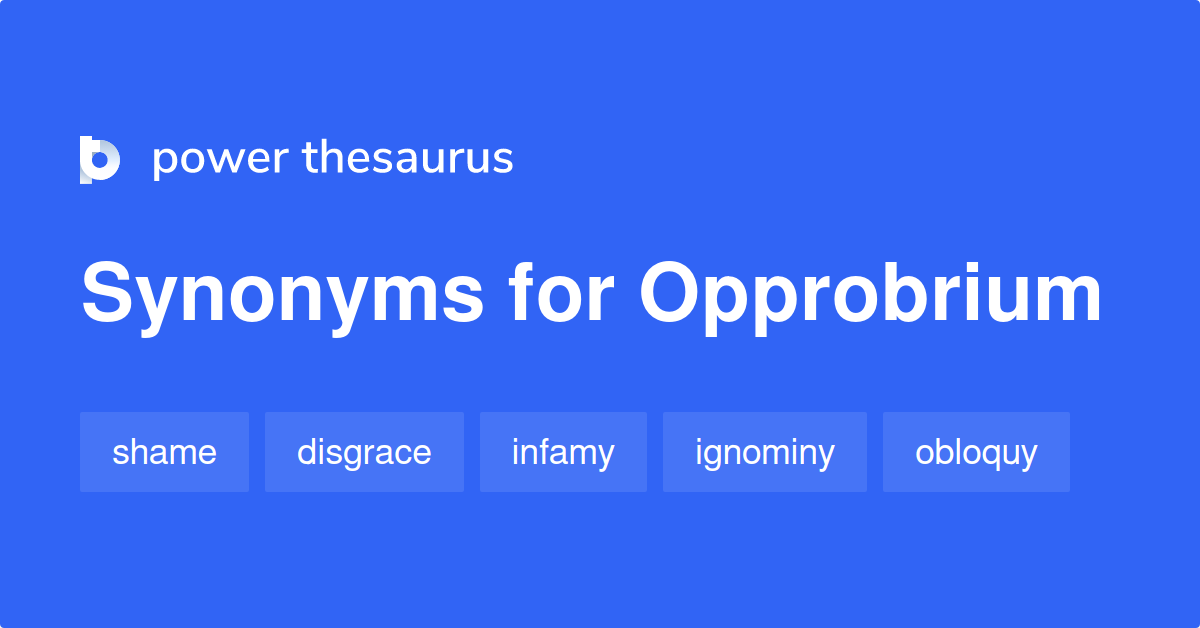 power thesaurus

Synonyms for Opprobrium

shame disgrace infamy ignominy obloquy